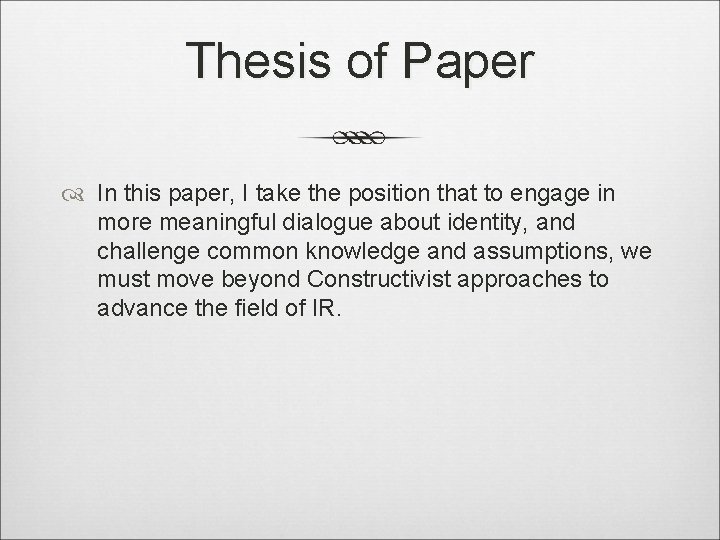 Thesis of Paper

In this paper, I take the position that to engage in more meaningful dialogue about identity, and challenge common knowledge and assumptions, we must move beyond Constructivist approaches to advance the field of IR.